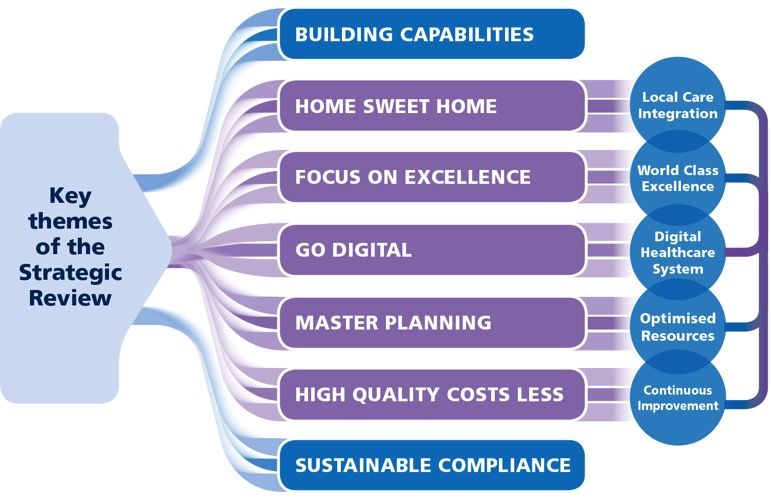 Key themes of the Strategic Review

BUILDING CAPABILITIES

HOME SWEET HOME

FOCUS ON EXCELLENCE

GO DIGITAL

MASTER PLANNING

HIGH QUALITY COSTS LESS

SUSTAINABLE COMPLIANCE

Local Care Integration

World Class Excellence

Digital Healthcare System

Optimised Resources

Continuous Improvement